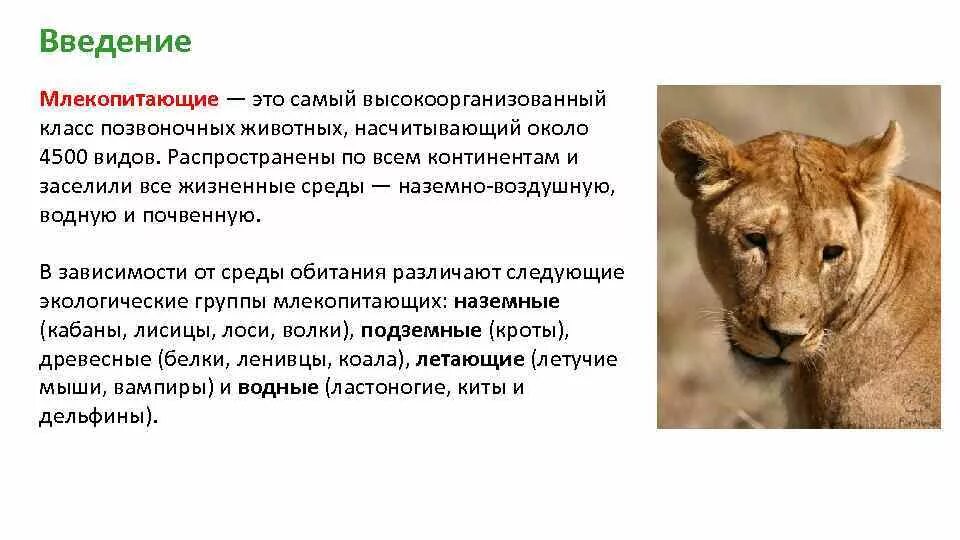 Введение

Млекопитающие — это самый высокоорганизованный класс позвоночных животных, насчитывающий около 4500 видов. Распространены по всем континентам и заселили все жизненные среды — наземно-воздушную, водную и почвенную.

В зависимости от среды обитания различают следующие экологические группы млекопитающих: наземные (кабаны, лисицы, лоси, волки), подземные (кроты), древесные (белки, ленивцы, коала), летающие (летучие мыши, вампиры) и водные (ластоногие, киты и дельфины).